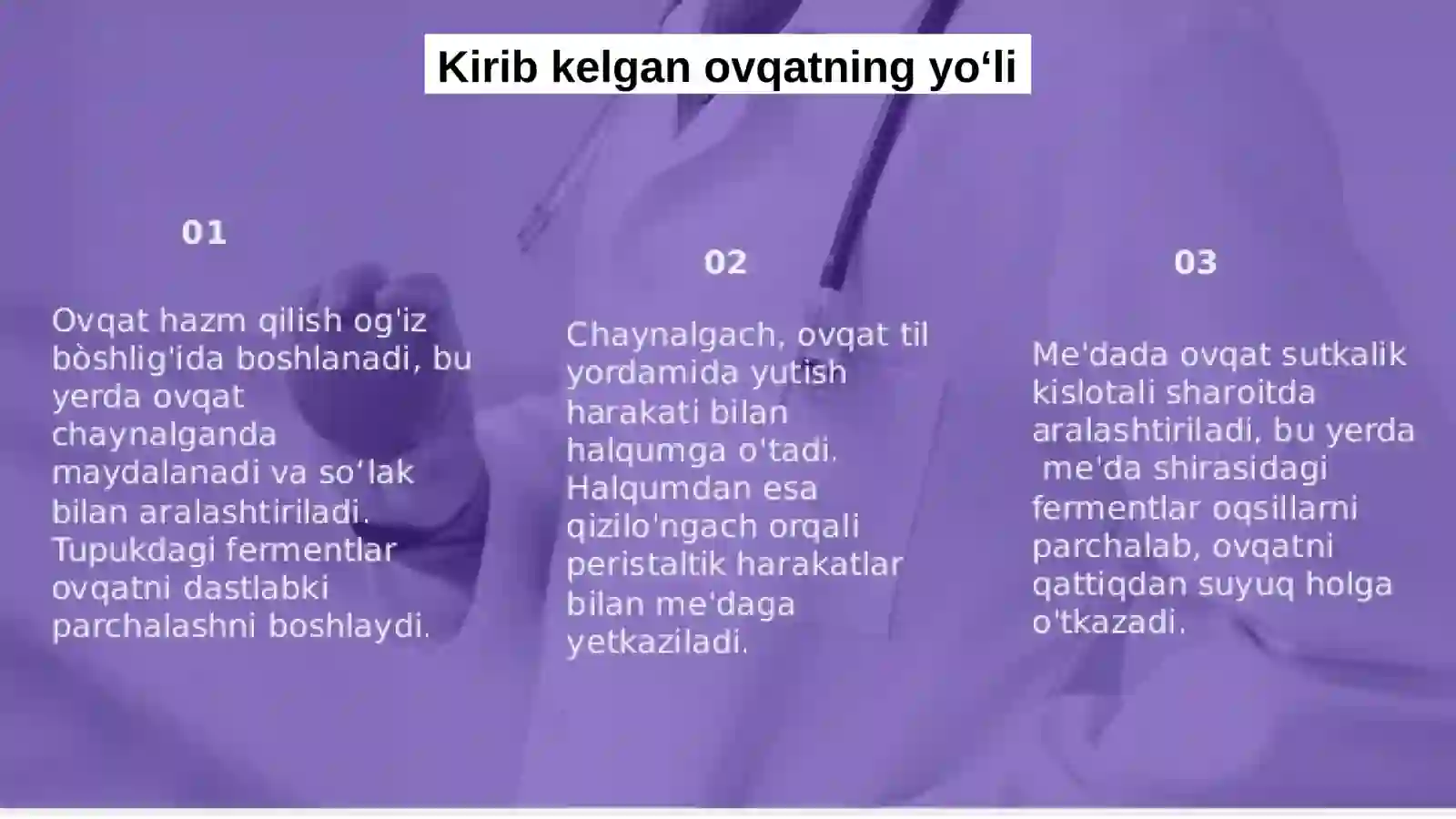 Kirib kelgan ovqatning yo‘li

01

Ovqat hazm qilish og'iz bòshlig'ida boshlanadi, bu yerda ovqat chaynalganda maydalanadi va so‘lak bilan aralashtiriladi. Tupukdagi fermentlar ovqatni dastlabki parchalashni boshlaydi.

02

Chaynalgach, ovqat til yordamida yutish harakati bilan halqumga o'tadi. Halqumdan esa qizilo'ngach orqali peristaltik harakatlar bilan me'daga yetkaziladi.

03

Me'dada ovqat sutkalik kislotali sharoitda aralashtiriladi, bu yerda me'da shirasidagi fermentlar oqsillarni parchalab, ovqatni qattiqdan suyuq holga o'tkazadi.